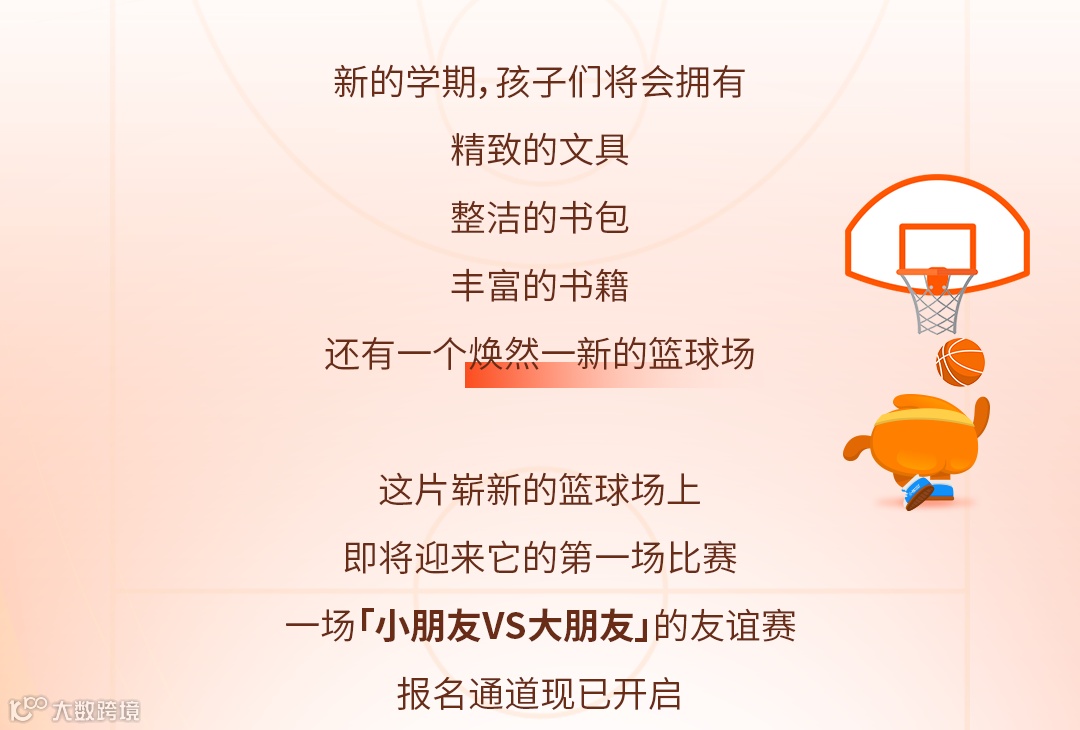 新的学期，孩子们将会拥有

精致的文具

整洁的书包

丰富的书籍

还有一个焕然一新的篮球场

这片崭新的篮球场上

即将迎来它的第一场比赛

一场「小朋友VS大朋友」的友谊赛

报名通道现已开启

大数跨境